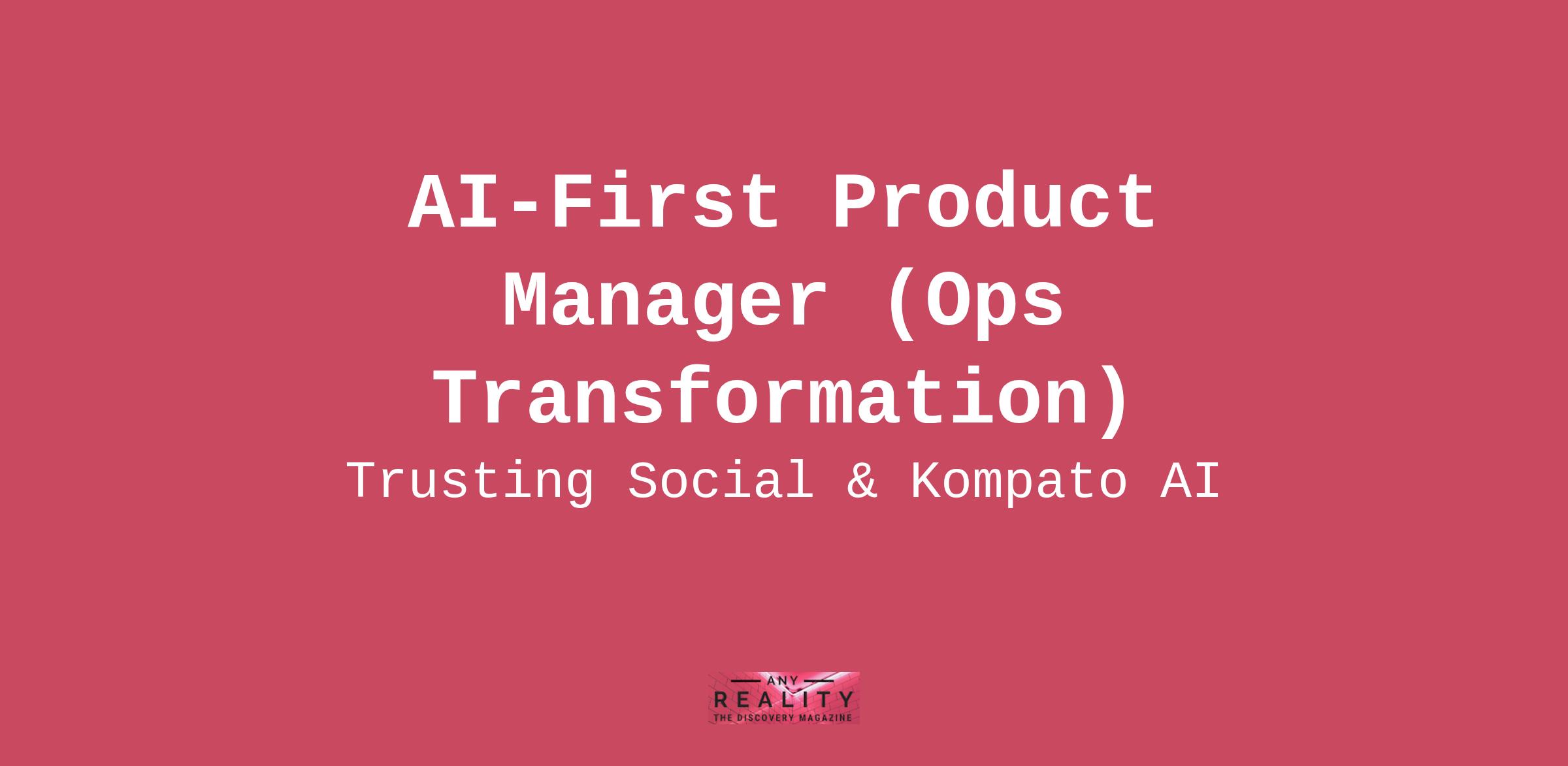 AI-First Product Manager (Ops Transformation)

Trusting Social & Kompato AI

ANY
REALITY
THE DISCOVERY MAGAZINE